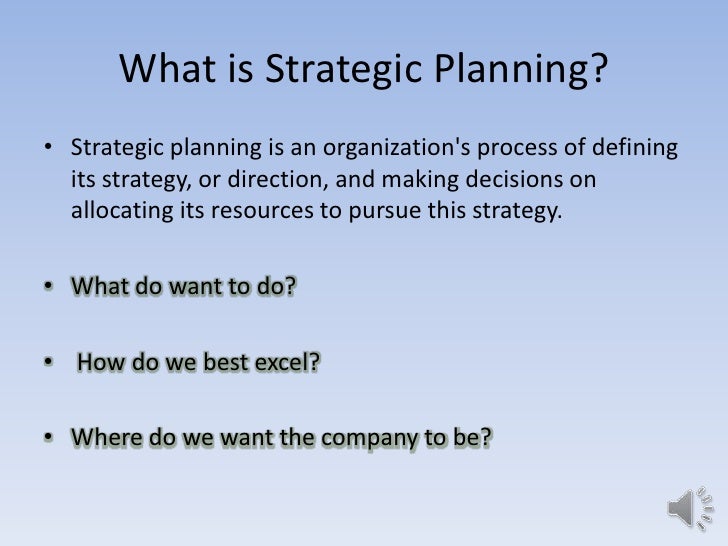 What is Strategic Planning?

• Strategic planning is an organization's process of defining its strategy, or direction, and making decisions on allocating its resources to pursue this strategy.

• What do want to do?

• How do we best excel?

• Where do we want the company to be?